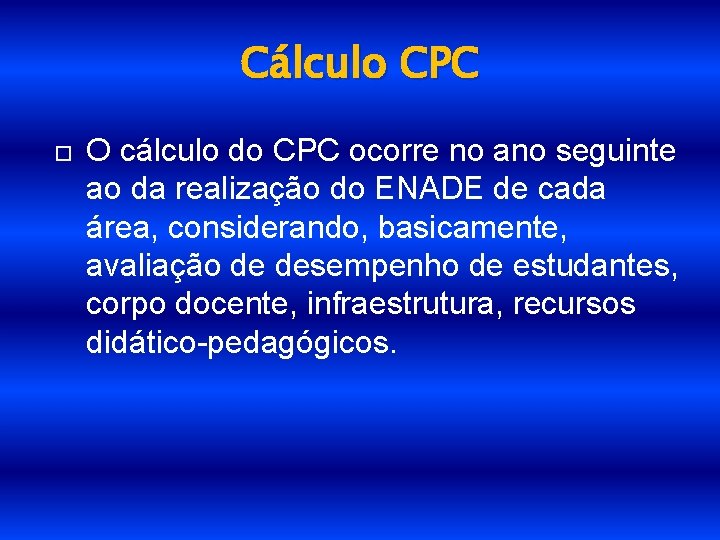 Cálculo CPC

O cálculo do CPC ocorre no ano seguinte ao da realização do ENADE de cada área, considerando, basicamente, avaliação de desempenho de estudantes, corpo docente, infraestrutura, recursos didático-pedagógicos.